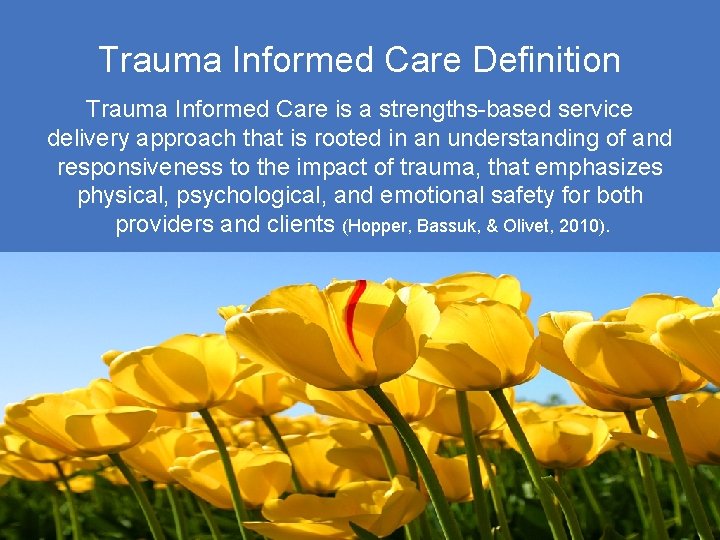 Trauma Informed Care Definition

Trauma Informed Care is a strengths-based service delivery approach that is rooted in an understanding of and responsiveness to the impact of trauma, that emphasizes physical, psychological, and emotional safety for both providers and clients (Hopper, Bassuk, & Olivet, 2010).